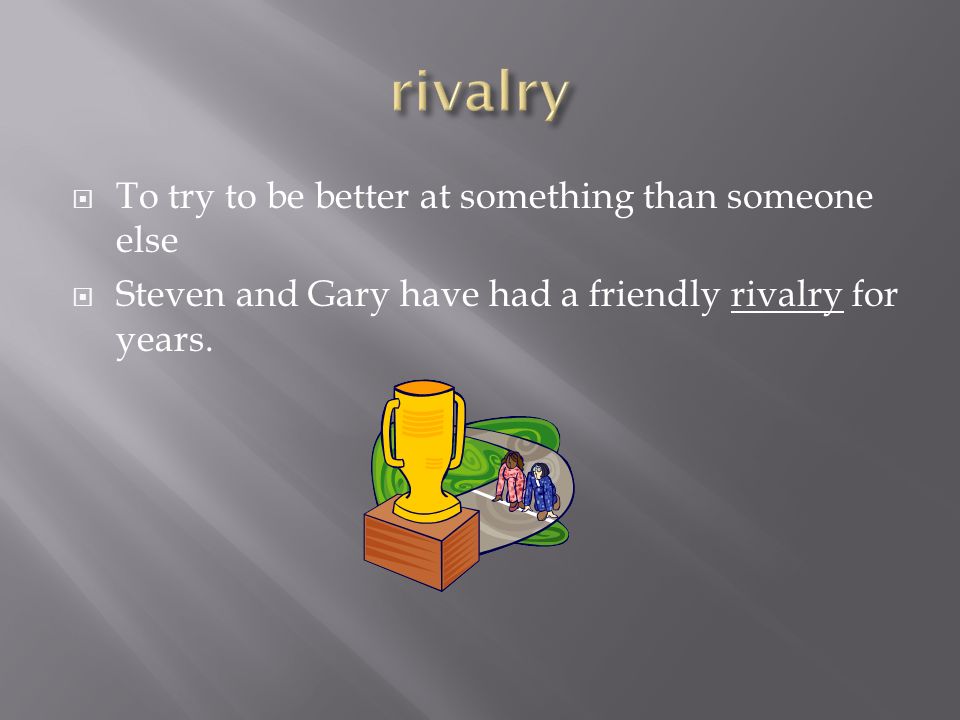 rivalry

To try to be better at something than someone else

Steven and Gary have had a friendly rivalry for years.